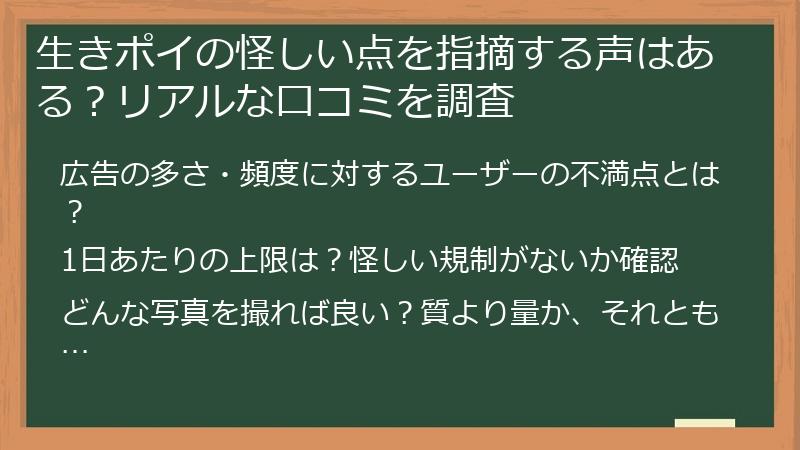 生きポイの怪しい点を指摘する声はある？リアルな口コミを調査

広告の多さ・頻度に対するユーザーの不満点とは？

1日あたりの上限は？怪しい規制がないか確認

どんな写真を撮れば良い？質より量か、それとも…